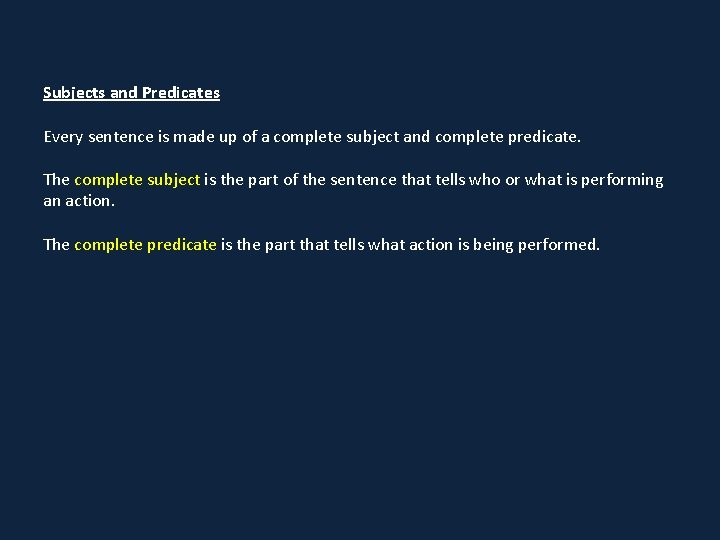 Subjects and Predicates

Every sentence is made up of a complete subject and complete predicate.

The complete subject is the part of the sentence that tells who or what is performing an action.

The complete predicate is the part that tells what action is being performed.